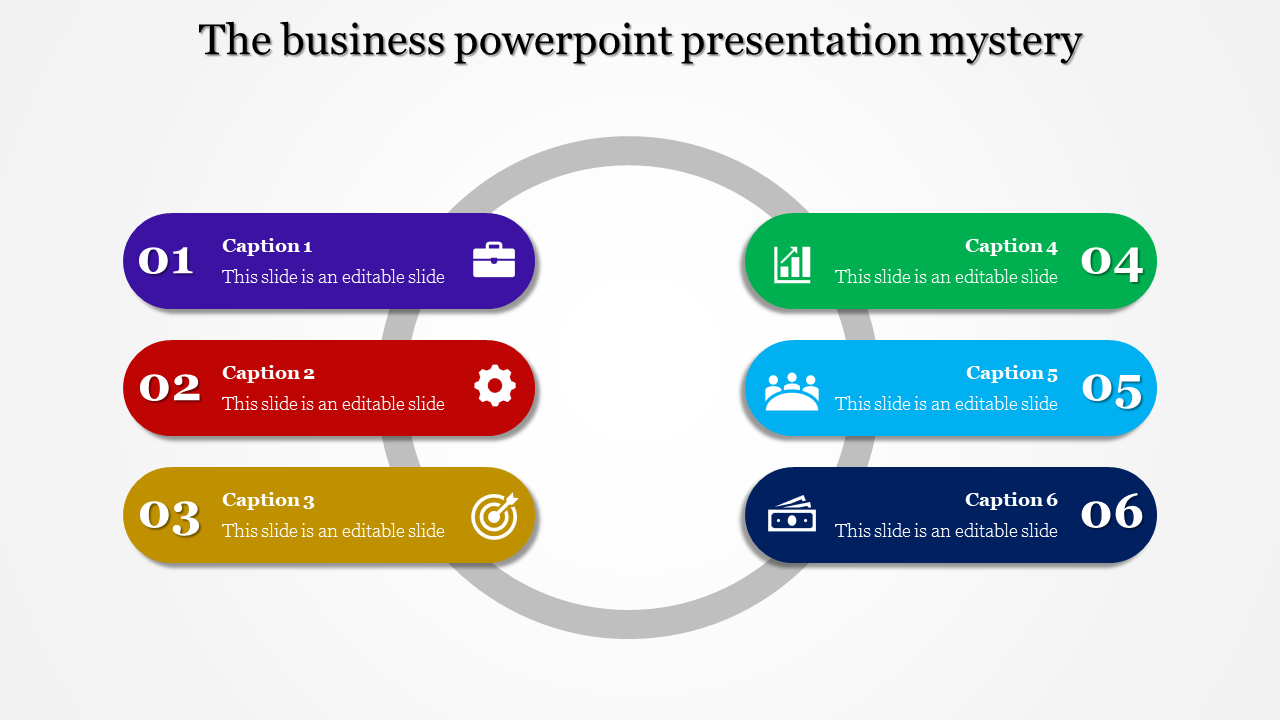 The business powerpoint presentation mystery

01
Caption 1
This slide is an editable slide

02
Caption 2
This slide is an editable slide

03
Caption 3
This slide is an editable slide

Caption 4
This slide is an editable slide
04

Caption 5
This slide is an editable slide
05

Caption 6
This slide is an editable slide
06